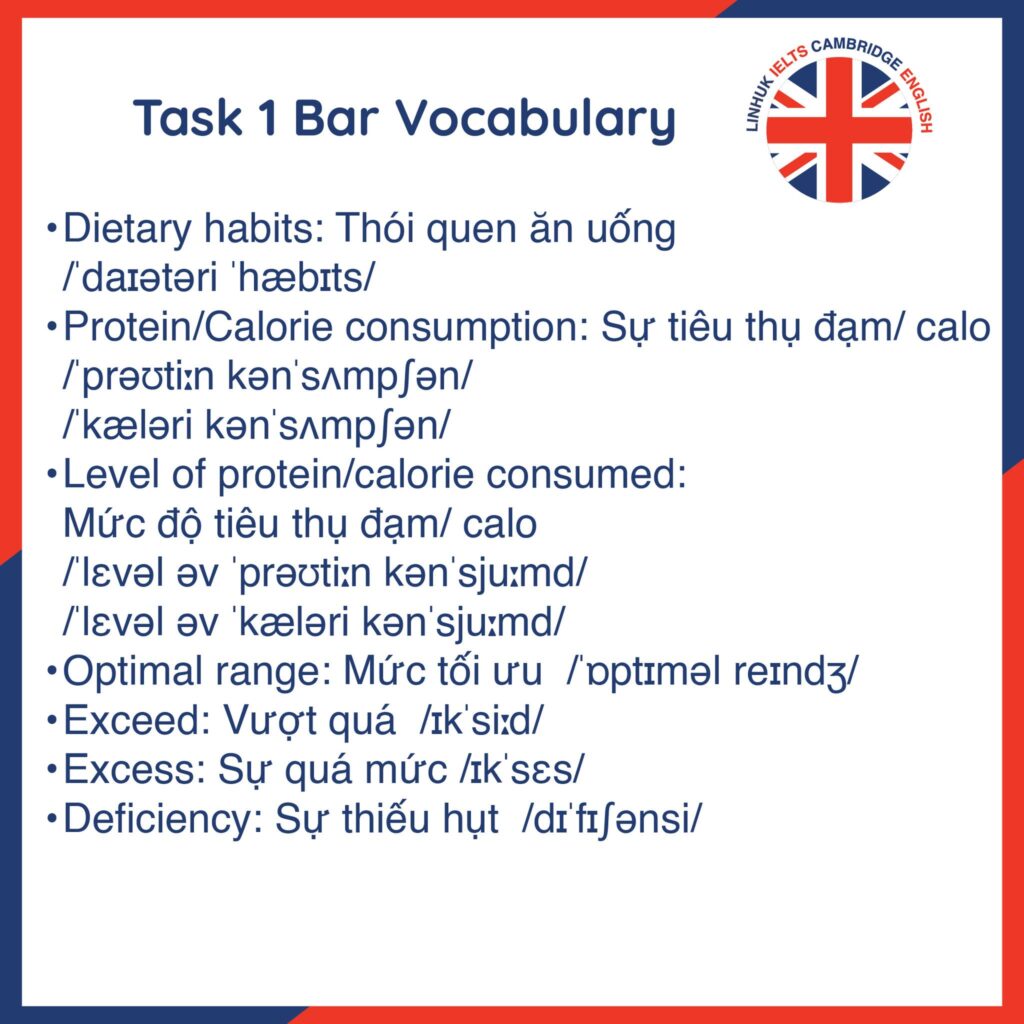 Task 1 Bar Vocabulary

LINHUK IELTS CAMBRIDGE ENGLISH

•Dietary habits: Thói quen ăn uống /ˈdaɪətəri ˈhæbɪts/
•Protein/Calorie consumption: Sự tiêu thụ đạm/ calo /ˈprəʊtiːn kənˈsʌmpʃən/ /ˈkæləri kənˈsʌmpʃən/
•Level of protein/calorie consumed: Mức độ tiêu thụ đạm/ calo /ˈlɛvəl əv ˈprəʊtiːn kənˈsjuːmd/ /ˈlɛvəl əv ˈkæləri kənˈsjuːmd/
•Optimal range: Mức tối ưu /ˈɒptɪməl reɪndʒ/
•Exceed: Vượt quá /ɪkˈsiːd/
•Excess: Sự quá mức /ɪkˈsɛs/
•Deficiency: Sự thiếu hụt /dɪˈfɪʃənsi/